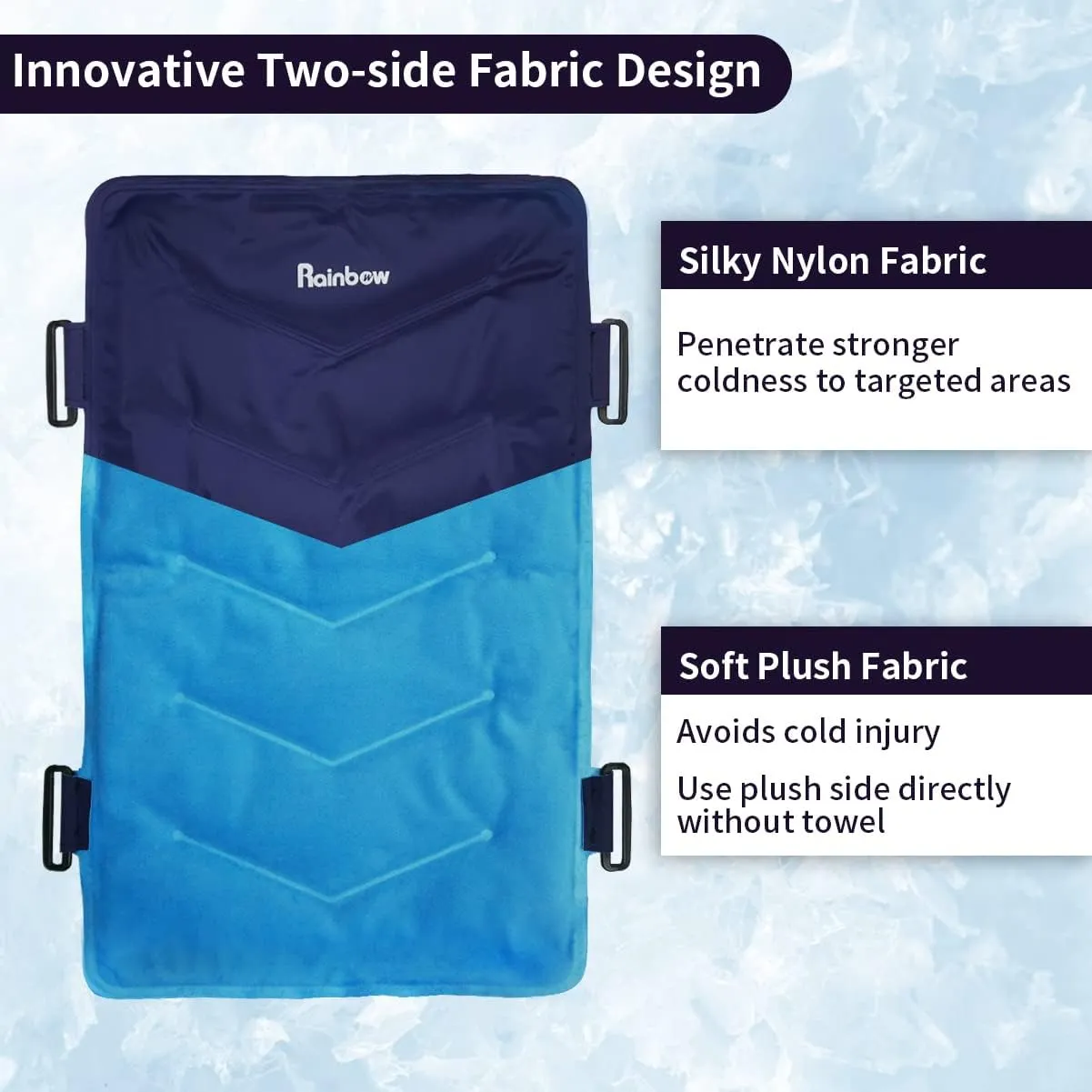 Innovative Two-side Fabric Design

Rainbow

Silky Nylon Fabric

Penetrate stronger coldness to targeted areas

Soft Plush Fabric

Avoids cold injury

Use plush side directly without towel